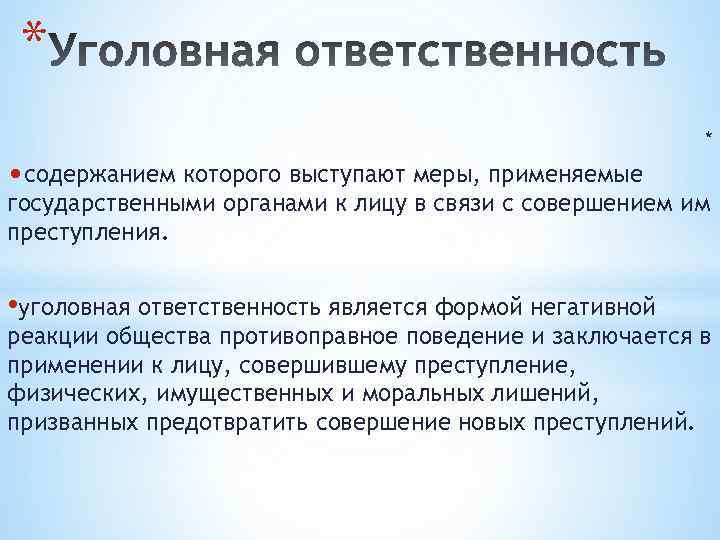 *Уголовная ответственность

*

•содержанием которого выступают меры, применяемые государственными органами к лицу в связи с совершением им преступления.

•уголовная ответственность является формой негативной реакции общества противоправное поведение и заключается в применении к лицу, совершившему преступление, физических, имущественных и моральных лишений, призванных предотвратить совершение новых преступлений.